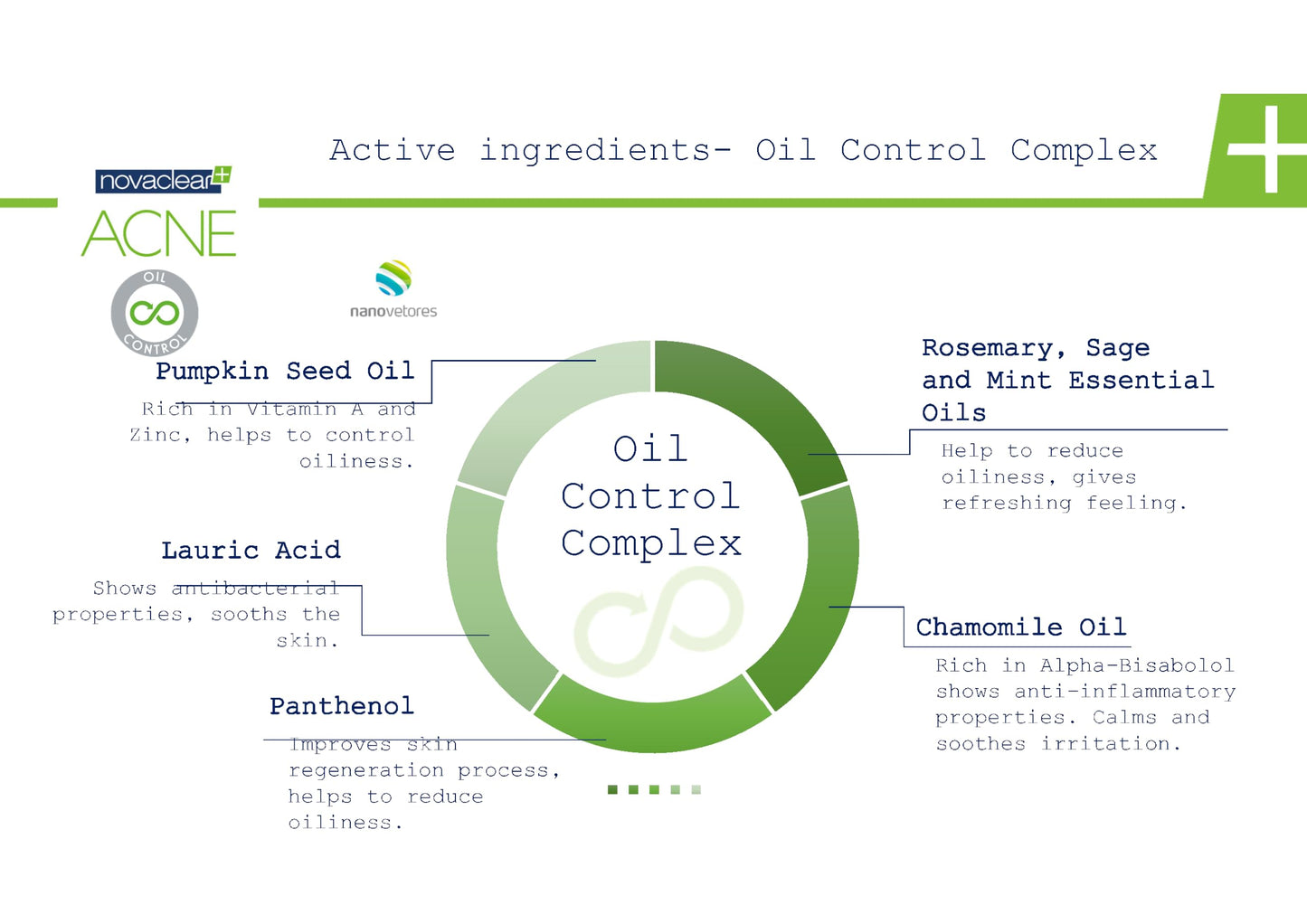 Active ingredients- Oil Control Complex

novaclear+

ACNE

OIL CONTROL

nanovetores

Pumpkin Seed Oil

Rich in Vitamin A and Zinc, helps to control oiliness.

Lauric Acid

Shows antibacterial properties, sooths the skin.

Panthenol

Improves skin regeneration process, helps to reduce oiliness.

Oil Control Complex

Rosemary, Sage and Mint Essential Oils

Help to reduce oiliness, gives refreshing feeling.

Chamomile Oil

Rich in Alpha-Bisabolol shows anti-inflammatory properties. Calms and soothes irritation.